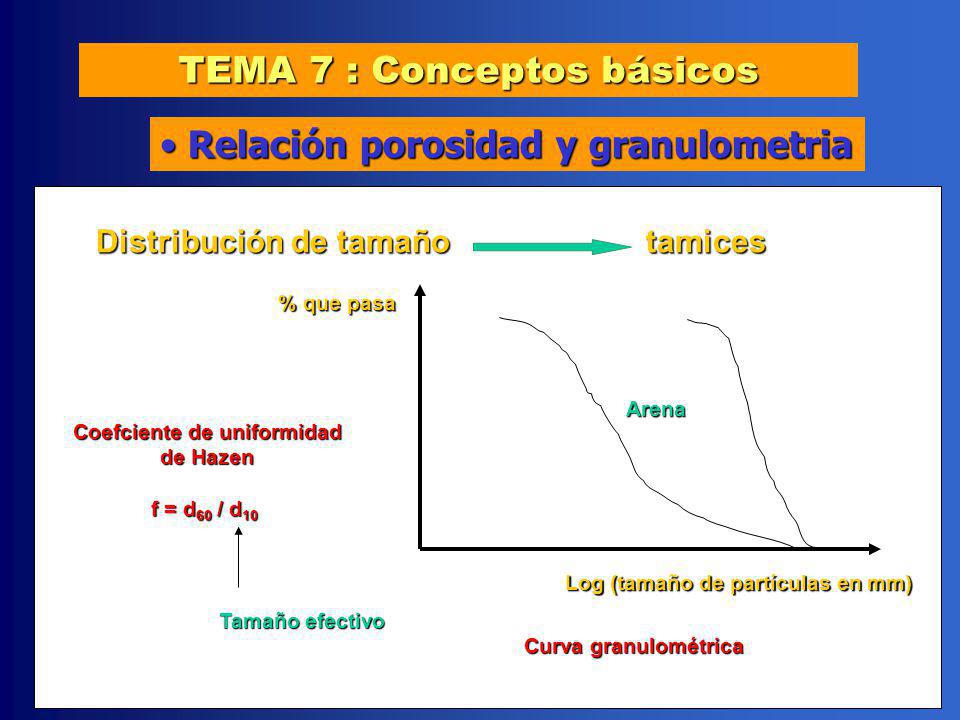 TEMA 7 : Conceptos básicos

• Relación porosidad y granulometria

Distribución de tamaño tamices

% que pasa

Arena

Coefciente de uniformidad de Hazen

$f = d_{60} / d_{10}$

Tamaño efectivo

Log (tamaño de partículas en mm)

Curva granulométrica